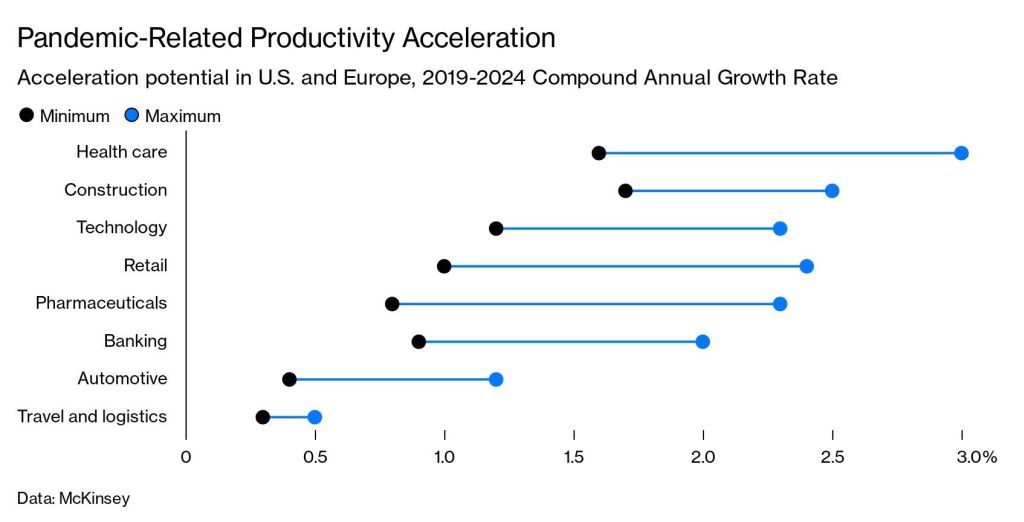 Pandemic-Related Productivity Acceleration

Acceleration potential in U.S. and Europe, 2019-2024 Compound Annual Growth Rate

Minimum Maximum

Health care
Construction
Technology
Retail
Pharmaceuticals
Banking
Automotive
Travel and logistics

0 0.5 1.0 1.5 2.0 2.5 3.0%

Data: McKinsey